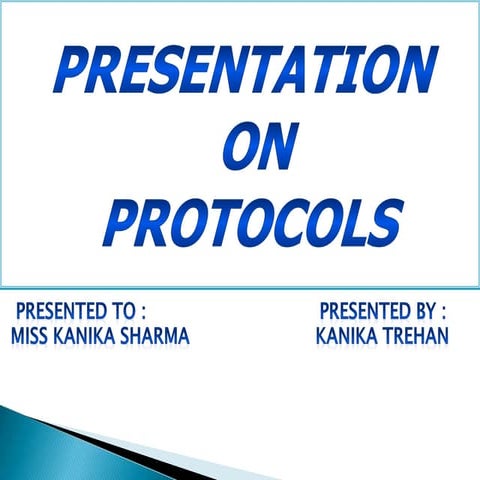 PRESENTATION
ON
PROTOCOLS

PRESENTED TO :
MISS KANIKA SHARMA

PRESENTED BY :
KANIKA TREHAN